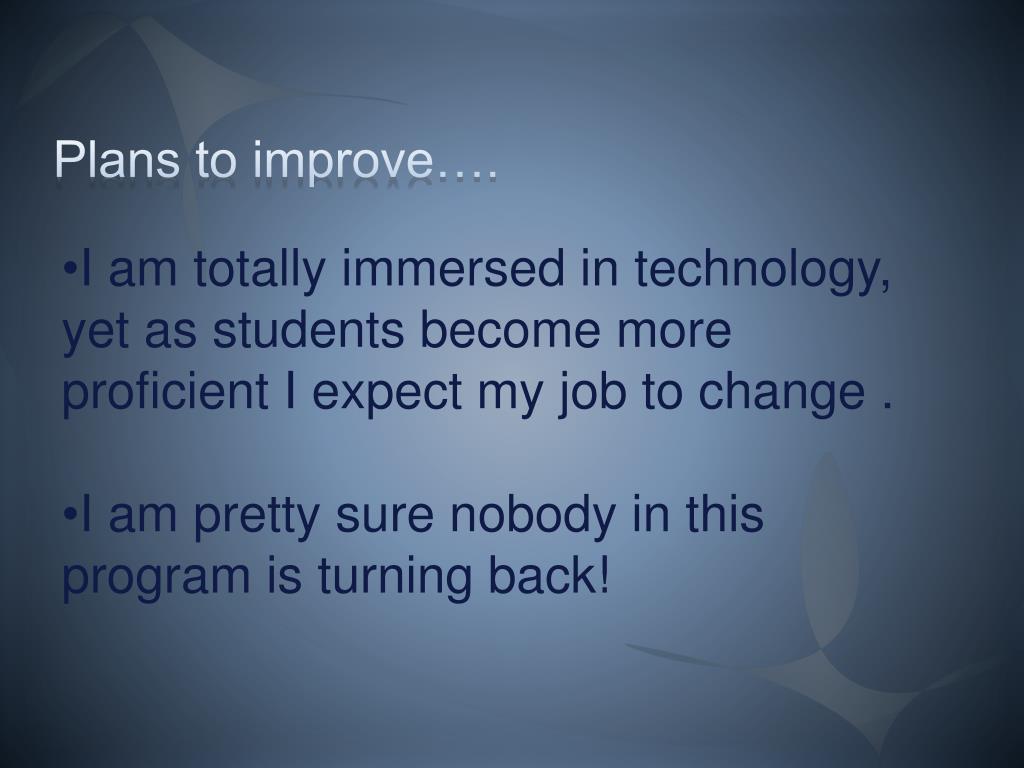 Plans to improve….

•I am totally immersed in technology, yet as students become more proficient I expect my job to change .

•I am pretty sure nobody in this program is turning back!